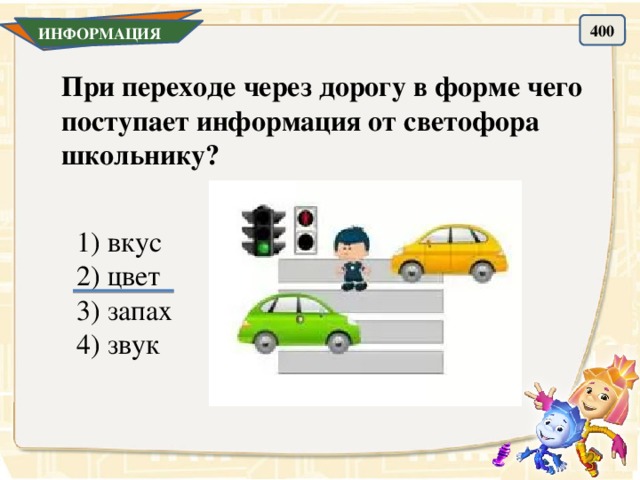 ИНФОРМАЦИЯ

400

При переходе через дорогу в форме чего поступает информация от светофора школьнику?

1) вкус
2) цвет
3) запах
4) звук